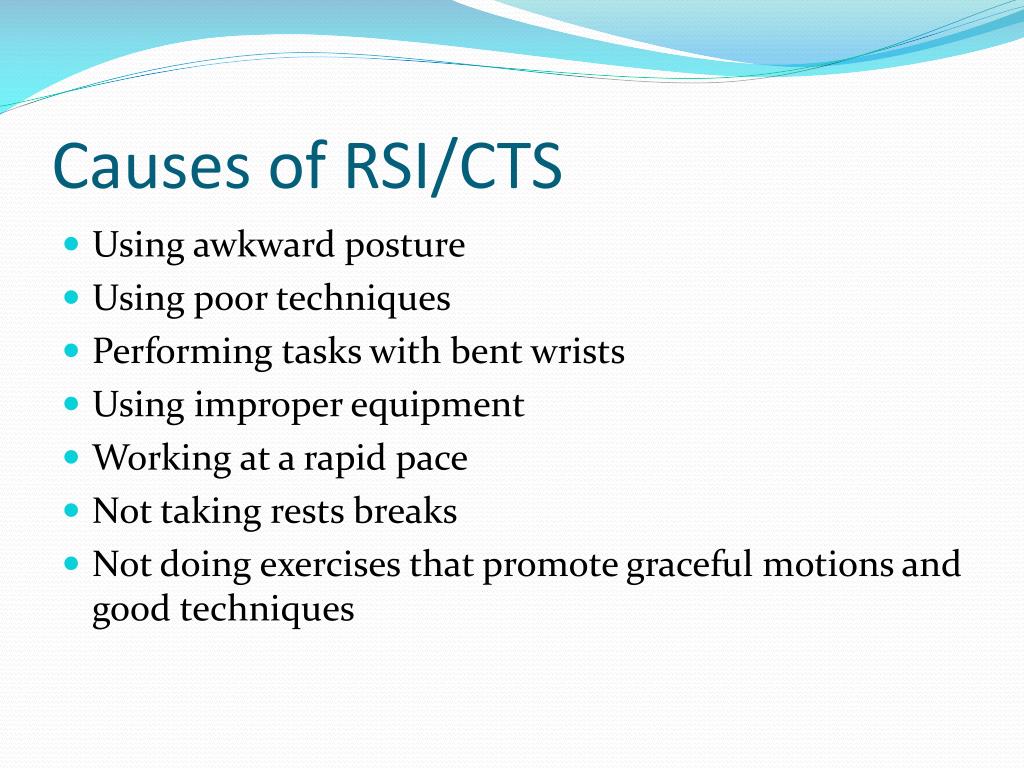 Causes of RSI/CTS

- Using awkward posture
- Using poor techniques
- Performing tasks with bent wrists
- Using improper equipment
- Working at a rapid pace
- Not taking rests breaks
- Not doing exercises that promote graceful motions and good techniques